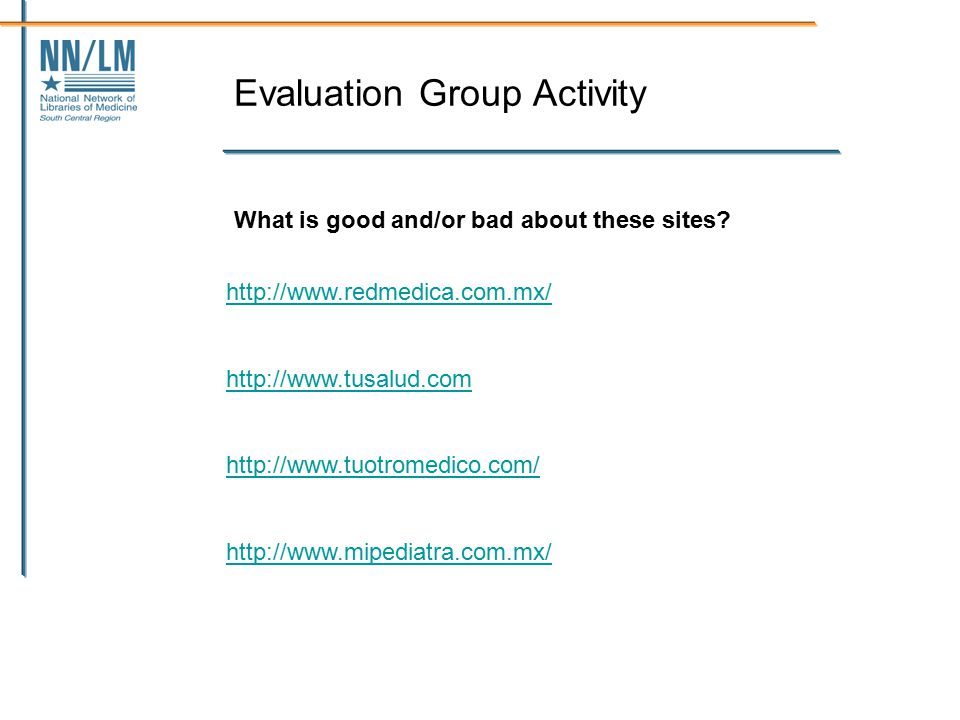 NN/LM
National Network of Libraries of Medicine
South Central Region

Evaluation Group Activity

What is good and/or bad about these sites?

http://www.redmedica.com.mx/

http://www.tusalud.com

http://www.tuotromedico.com/

http://www.mipediatra.com.mx/